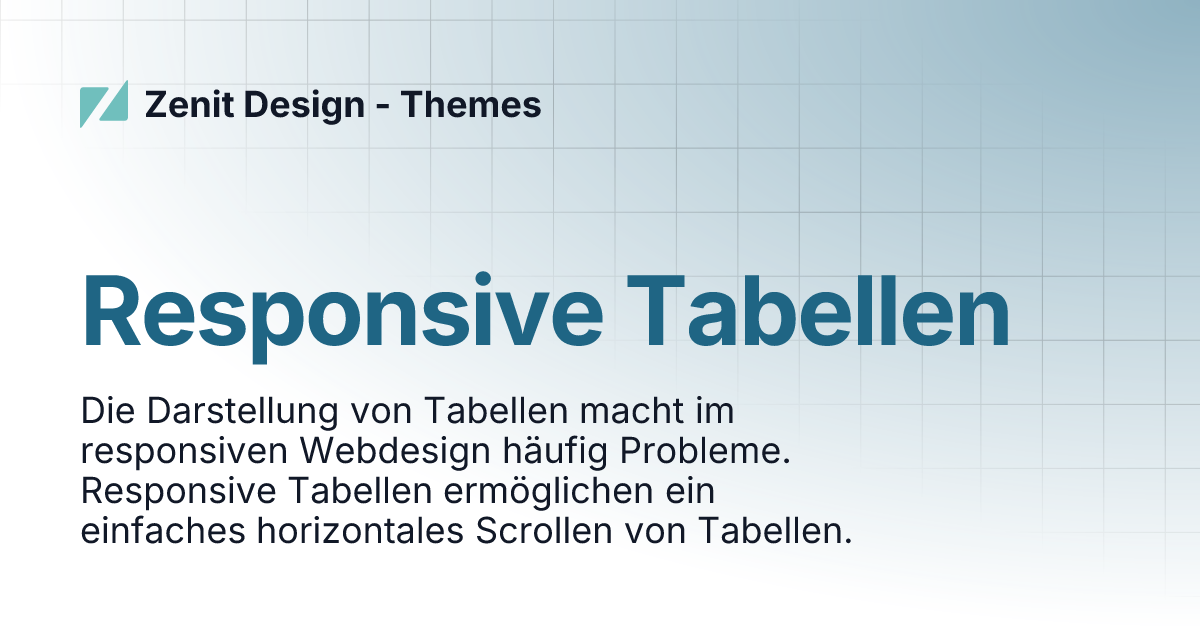 Zenit Design - Themes

Responsive Tabellen

Die Darstellung von Tabellen macht im responsiven Webdesign häufig Probleme. Responsive Tabellen ermöglichen ein einfaches horizontales Scrollen von Tabellen.